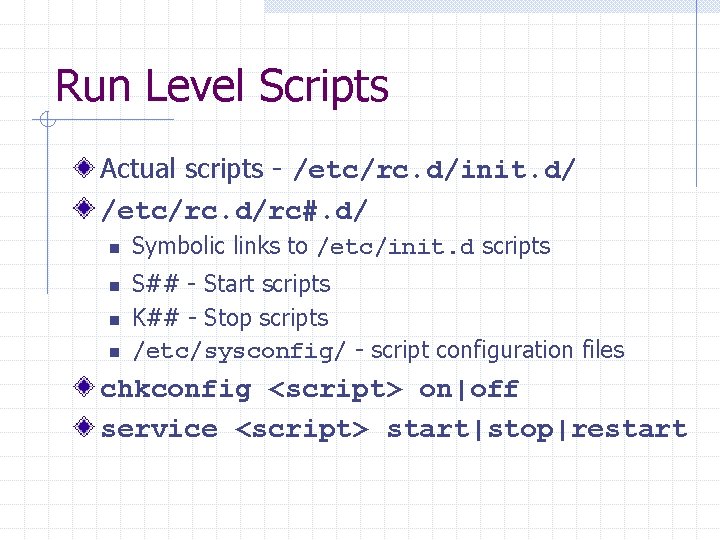 Run Level Scripts

Actual scripts - /etc/rc.d/init.d/

/etc/rc.d/rc#.d/

Symbolic links to /etc/init.d scripts

S## - Start scripts

K## - Stop scripts

/etc/sysconfig/ - script configuration files

chkconfig <script> on|off

service <script> start|stop|restart